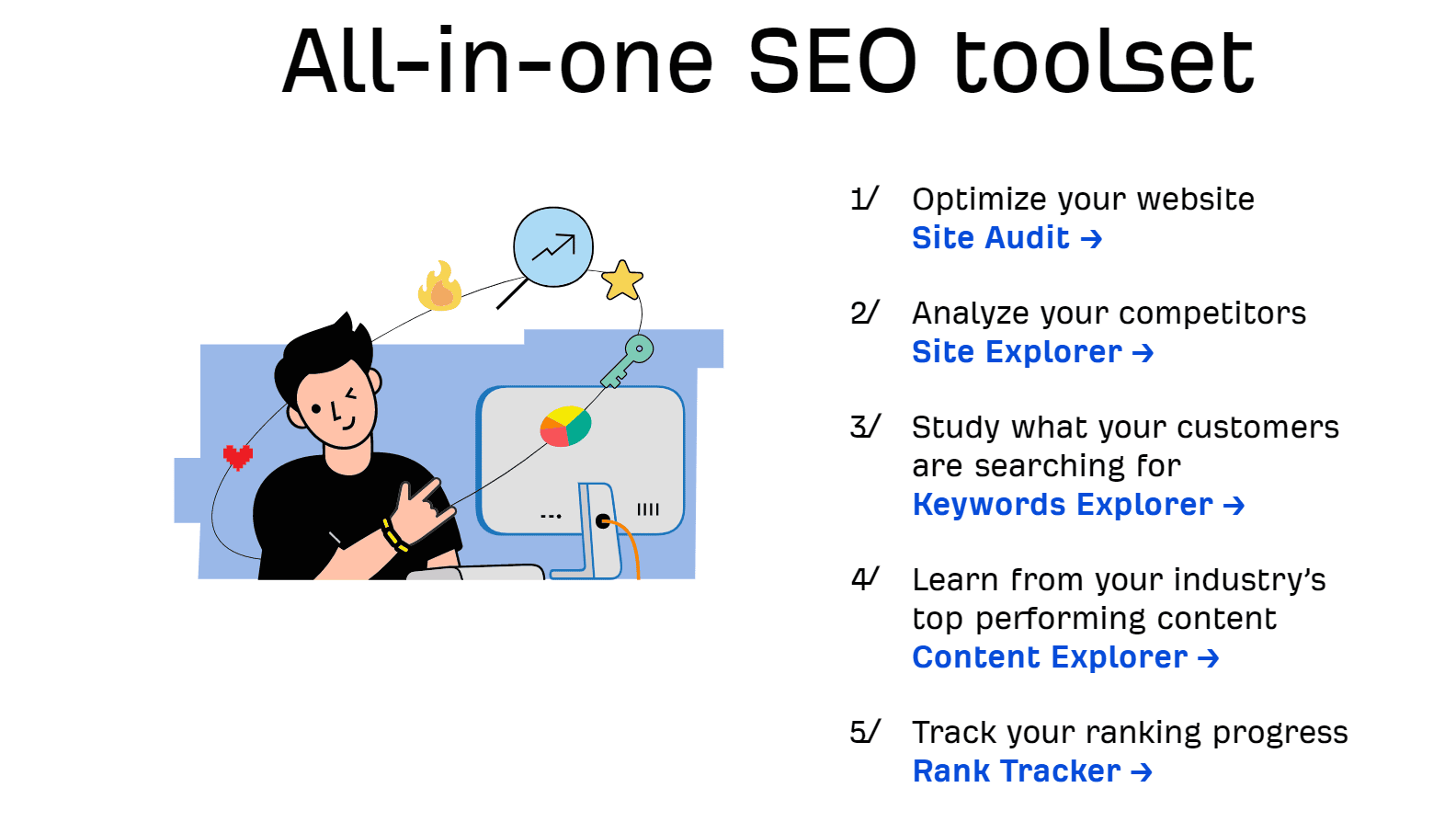 All-in-one SEO toolset

1/ Optimize your website
Site Audit →

2/ Analyze your competitors
Site Explorer →

3/ Study what your customers are searching for
Keywords Explorer →

4/ Learn from your industry's top performing content
Content Explorer →

5/ Track your ranking progress
Rank Tracker →